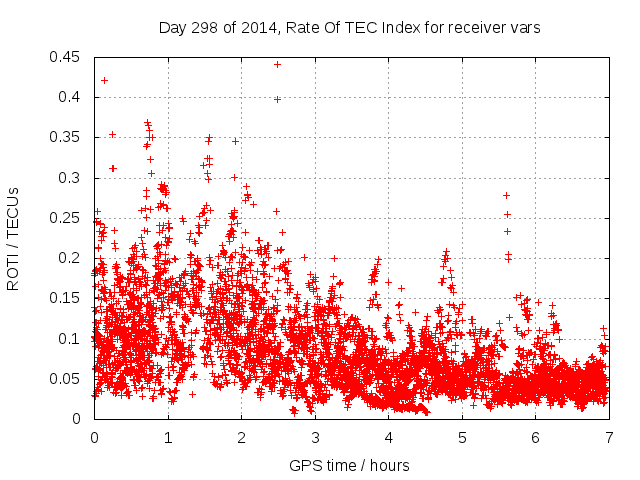 Day 298 of 2014, Rate Of TEC Index for receiver vars

ROTI / TECUs

0.45
0.4
0.35
0.3
0.25
0.2
0.15
0.1
0.05
0

0
1
2
3
4
5
6
7

GPS time / hours